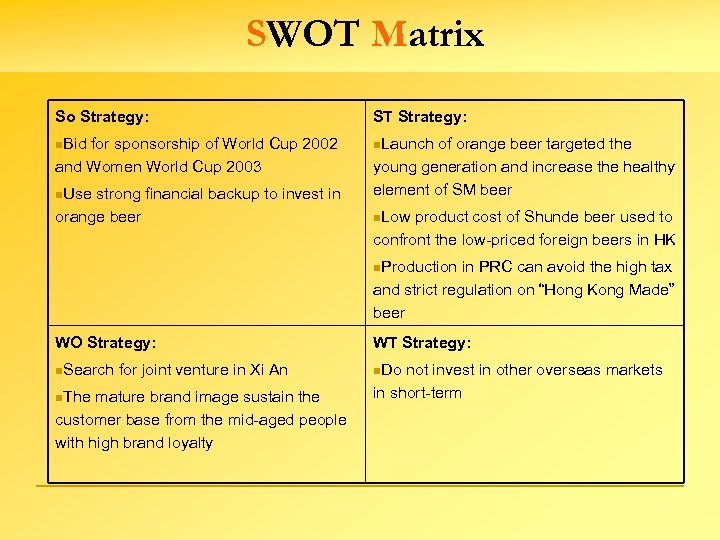 SWOT Matrix

| So Strategy: ▪Bid for sponsorship of World Cup 2002 and Women World Cup 2003 ▪Use strong financial backup to invest in orange beer | ST Strategy: ▪Launch of orange beer targeted the young generation and increase the healthy element of SM beer ▪Low product cost of Shunde beer used to confront the low-priced foreign beers in HK ▪Production in PRC can avoid the high tax and strict regulation on "Hong Kong Made" beer |
|---|---|
| WO Strategy: ▪Search for joint venture in Xi An ▪The mature brand image sustain the customer base from the mid-aged people with high brand loyalty | WT Strategy: ▪Do not invest in other overseas markets in short-term |